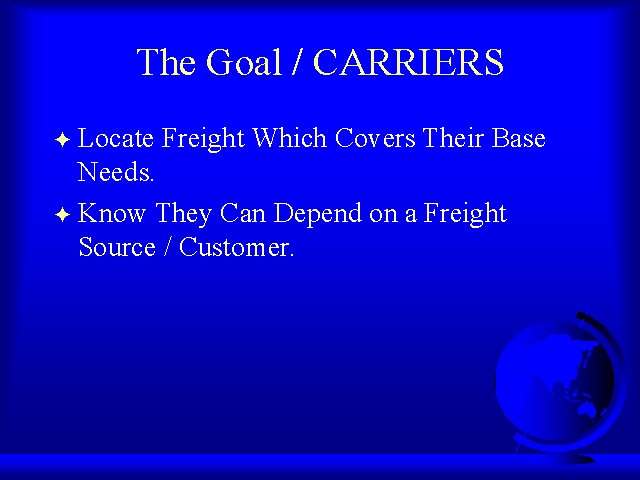 The Goal / CARRIERS

✦ Locate Freight Which Covers Their Base Needs.

✦ Know They Can Depend on a Freight Source / Customer.